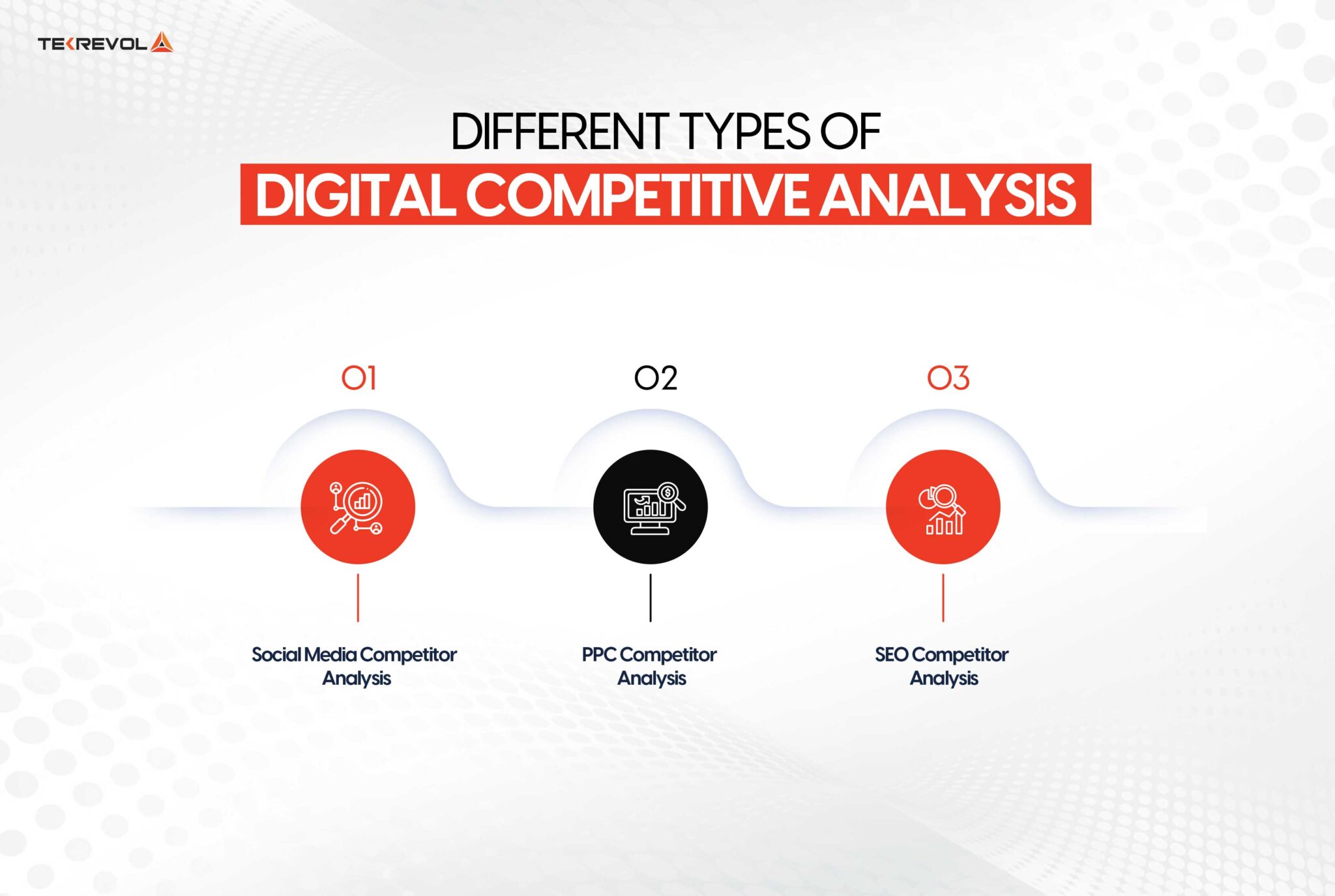 TEKREVOL

DIFFERENT TYPES OF
DIGITAL COMPETITIVE ANALYSIS

01

Social Media Competitor Analysis

02

PPC Competitor Analysis

03

SEO Competitor Analysis